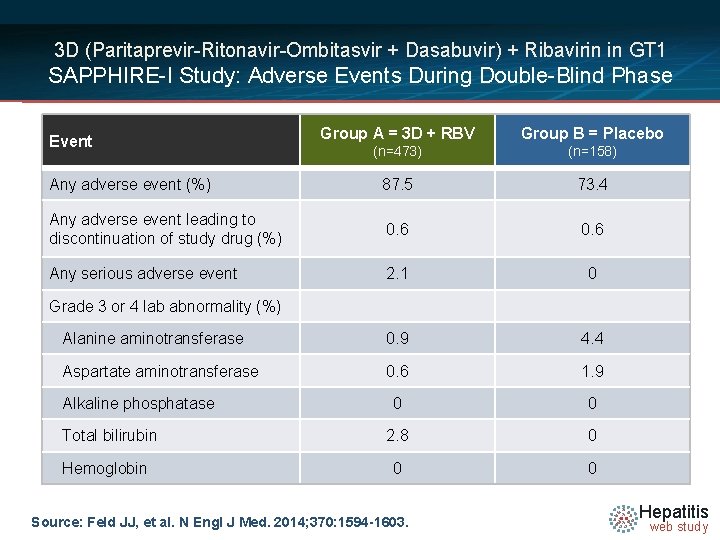 3D (Paritaprevir-Ritonavir-Ombitasvir + Dasabuvir) + Ribavirin in GT1
SAPPHIRE-I Study: Adverse Events During Double-Blind Phase

| Event | Group A = 3D + RBV (n=473) | Group B = Placebo (n=158) |
|---|---|---|
| Any adverse event (%) | 87.5 | 73.4 |
| Any adverse event leading to discontinuation of study drug (%) | 0.6 | 0.6 |
| Any serious adverse event | 2.1 | 0 |
| Grade 3 or 4 lab abnormality (%) | | |
| Alanine aminotransferase | 0.9 | 4.4 |
| Aspartate aminotransferase | 0.6 | 1.9 |
| Alkaline phosphatase | 0 | 0 |
| Total bilirubin | 2.8 | 0 |
| Hemoglobin | 0 | 0 |

Source: Feld JJ, et al. N Engl J Med. 2014;370:1594-1603.

Hepatitis web study